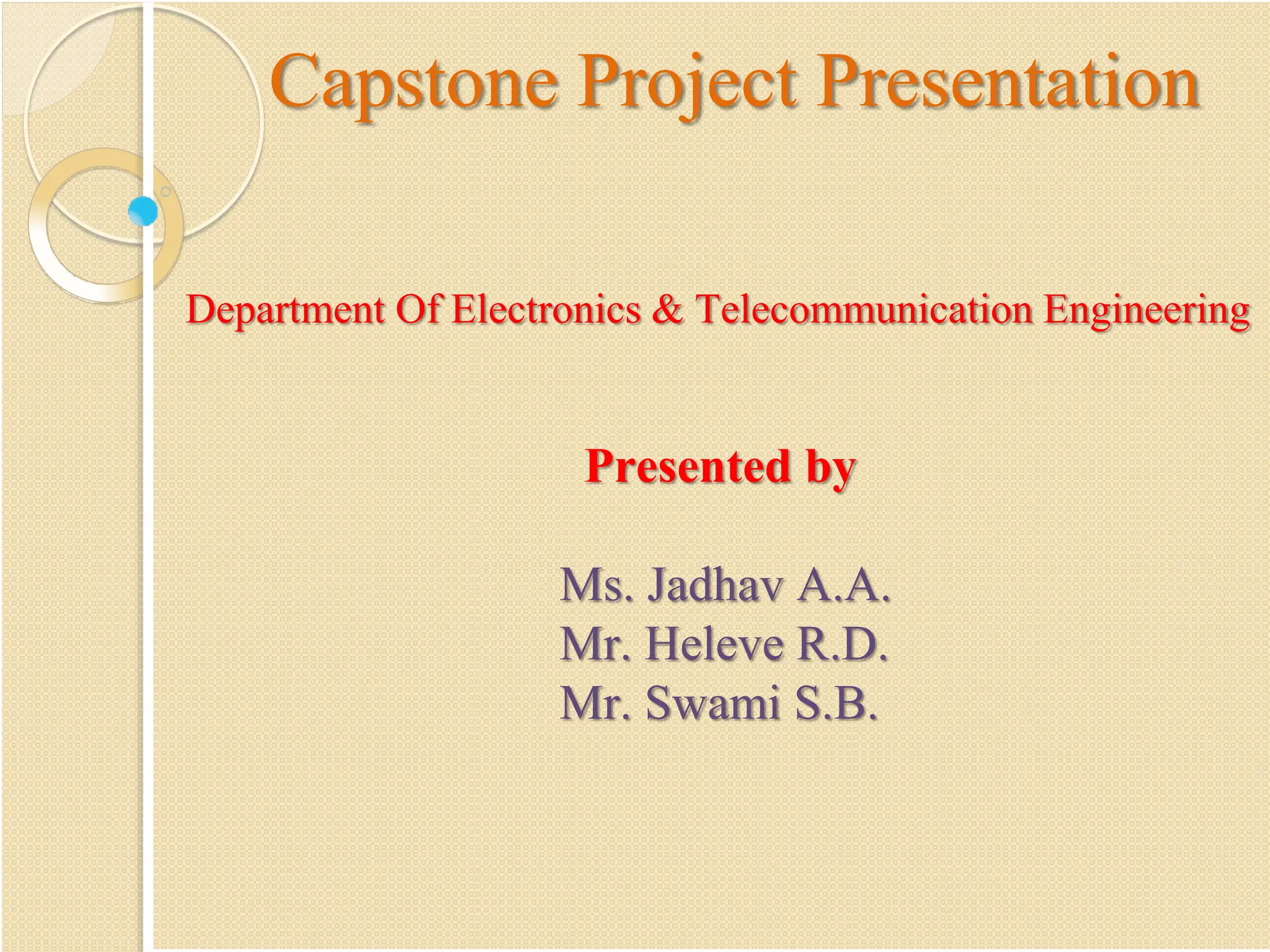 Capstone Project Presentation

Department Of Electronics & Telecommunication Engineering

Presented by

Ms. Jadhav A.A.
Mr. Heleve R.D.
Mr. Swami S.B.